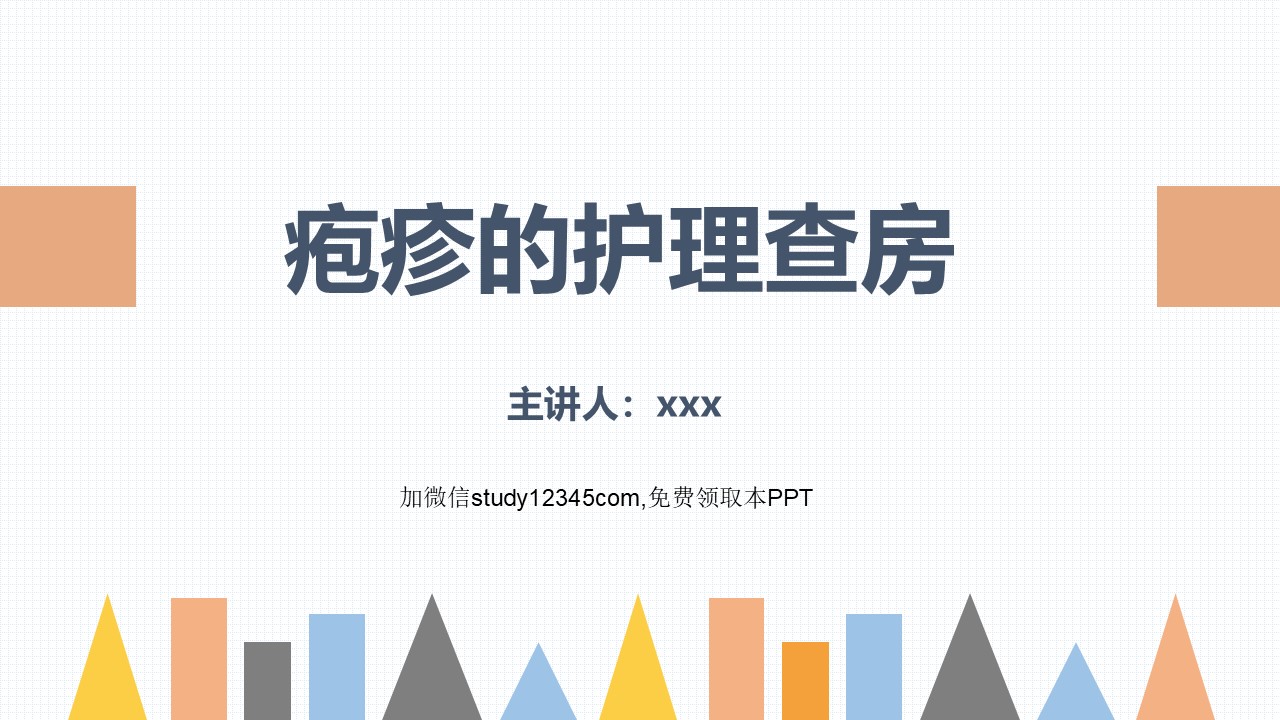 疱疹的护理查房

主讲人：xxx

加微信study12345com,免费领取本PPT